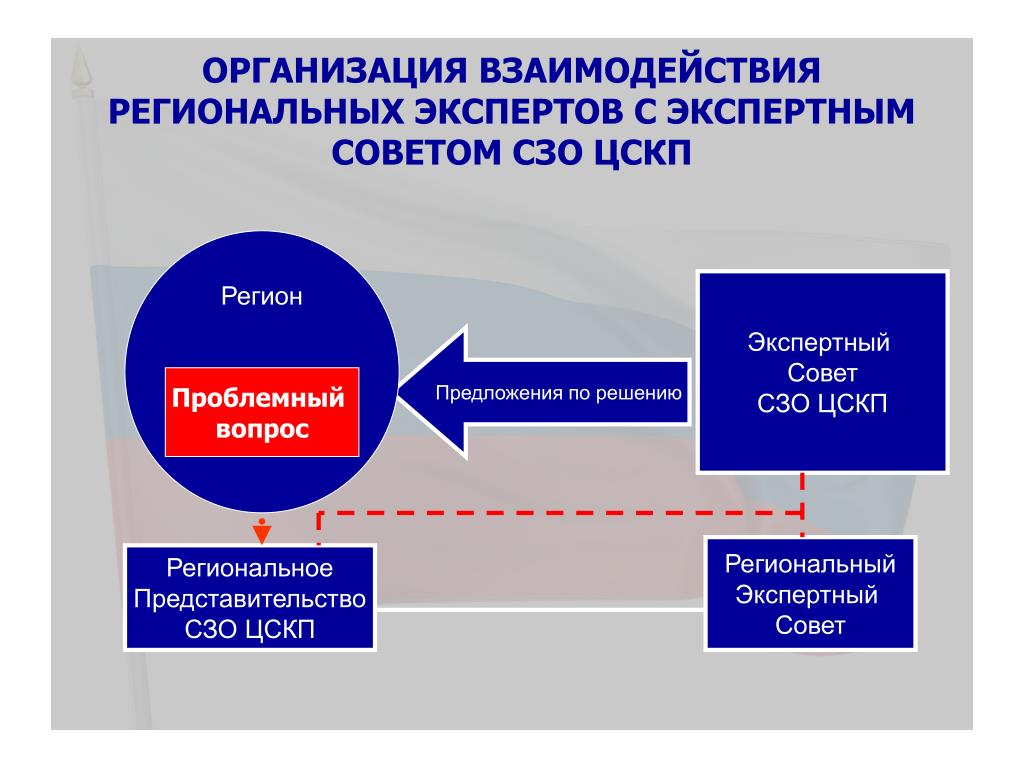 ОРГАНИЗАЦИЯ ВЗАИМОДЕЙСТВИЯ РЕГИОНАЛЬНЫХ ЭКСПЕРТОВ С ЭКСПЕРТНЫМ СОВЕТОМ СЗО ЦСКП

Регион

Проблемный вопрос

Предложения по решению

Экспертный Совет СЗО ЦСКП

Региональное Представительство СЗО ЦСКП

Региональный Экспертный Совет